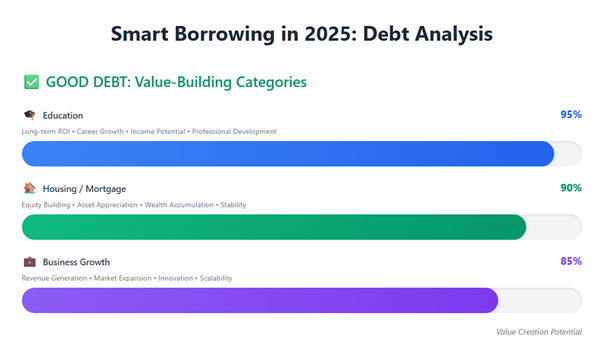 Smart Borrowing in 2025: Debt Analysis

✅ GOOD DEBT: Value-Building Categories

🎓 Education
95%
Long-term ROI • Career Growth • Income Potential • Professional Development

🏠 Housing / Mortgage
90%
Equity Building • Asset Appreciation • Wealth Accumulation • Stability

💼 Business Growth
85%
Revenue Generation • Market Expansion • Innovation • Scalability

Value Creation Potential